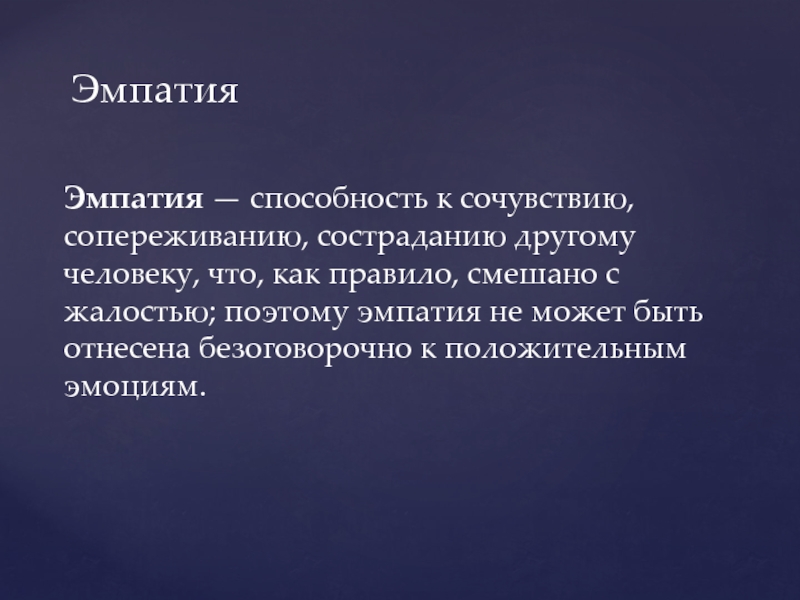 Эмпатия

Эмпатия — способность к сочувствию, сопереживанию, состраданию другому человеку, что, как правило, смешано с жалостью; поэтому эмпатия не может быть отнесена безоговорочно к положительным эмоциям.